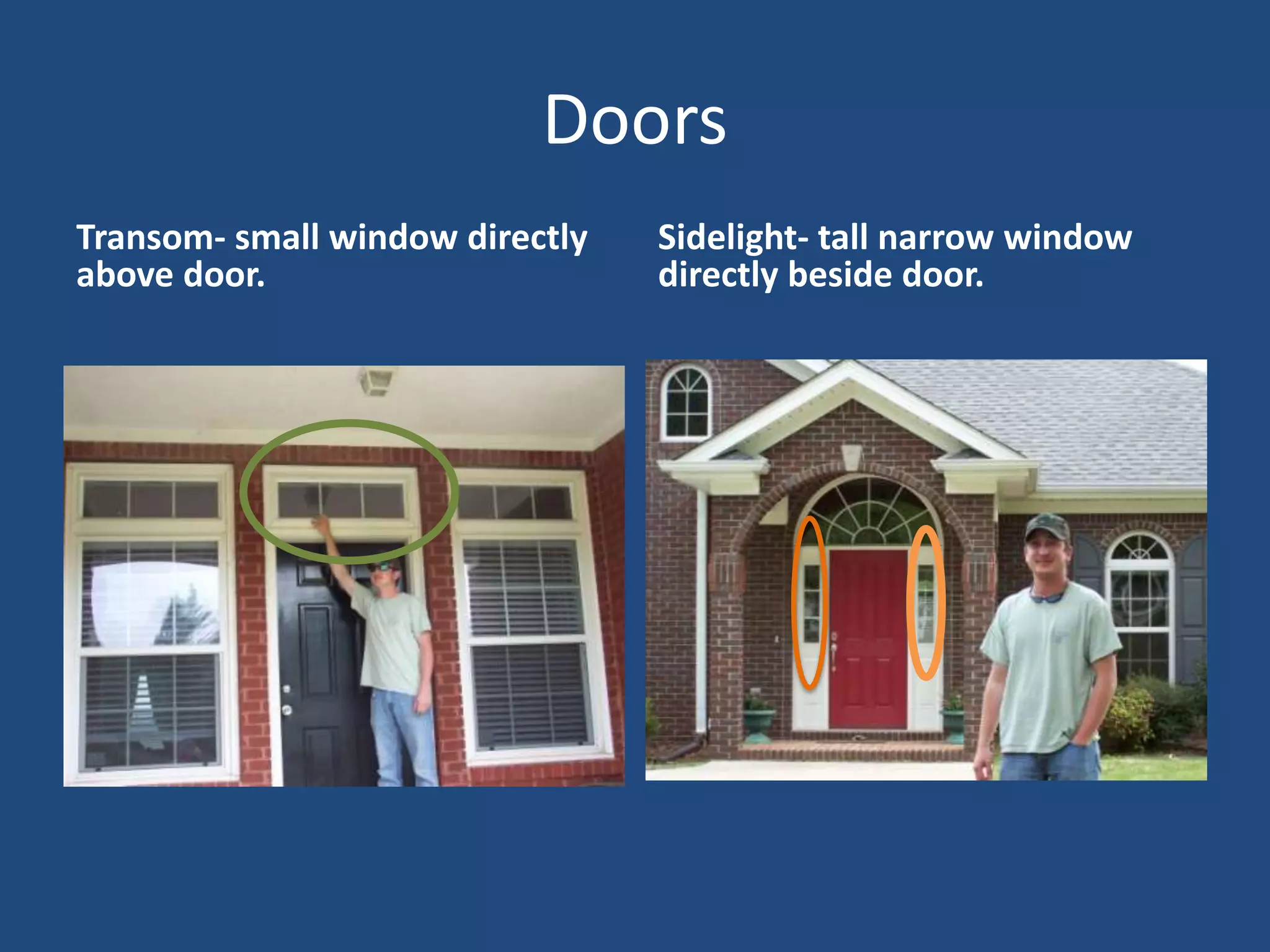 Doors

Transom- small window directly above door.

Sidelight- tall narrow window directly beside door.